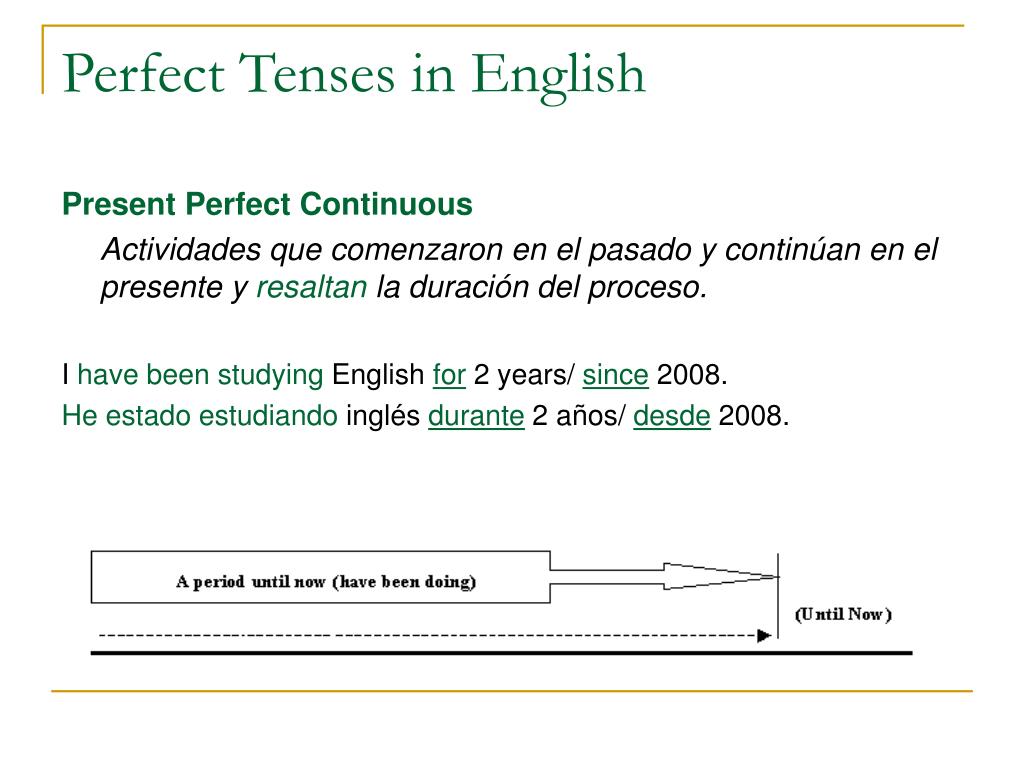 Perfect Tenses in English

Present Perfect Continuous

Actividades que comenzaron en el pasado y continúan en el presente y resaltan la duración del proceso.

I have been studying English for 2 years/ since 2008.

He estado estudiando inglés durante 2 años/ desde 2008.

A period until now (have been doing)

(Until Now)